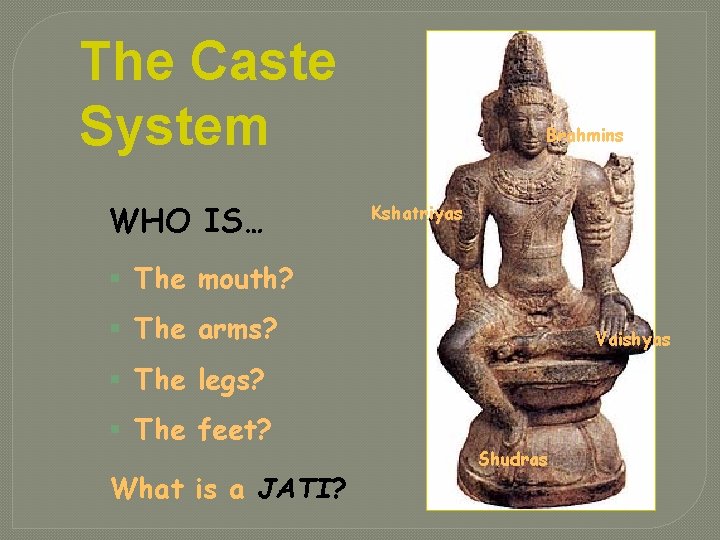 The Caste System

WHO IS…

The mouth?

The arms?

The legs?

The feet?

What is a JATI?

Brahmins

Kshatriyas

Vaishyas

Shudras